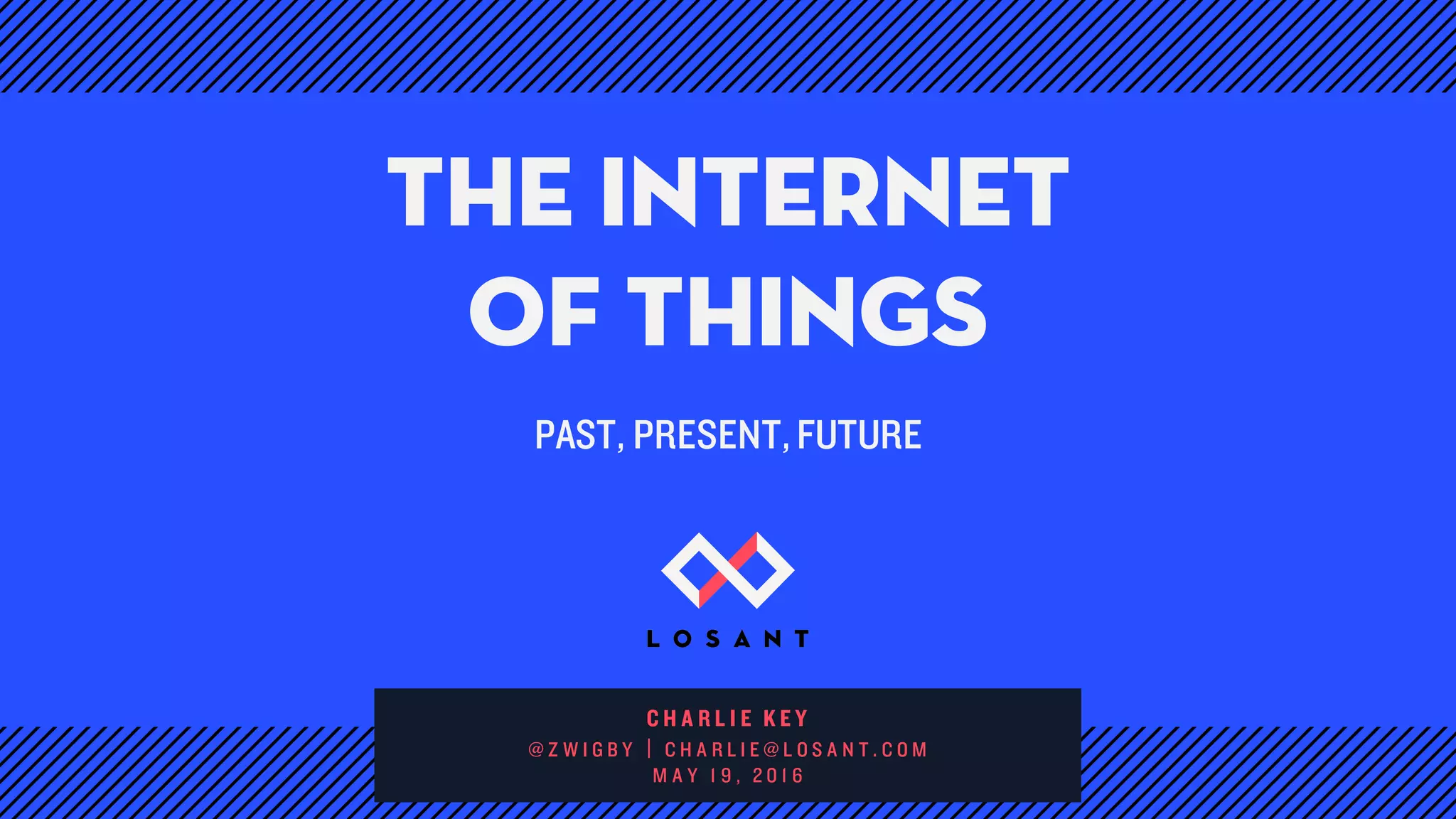 THE INTERNET OF THINGS

PAST, PRESENT, FUTURE

LOSANT

CHARLIE KEY
@ZWIGBY | CHARLIE@LOSANT.COM
MAY 19, 2016